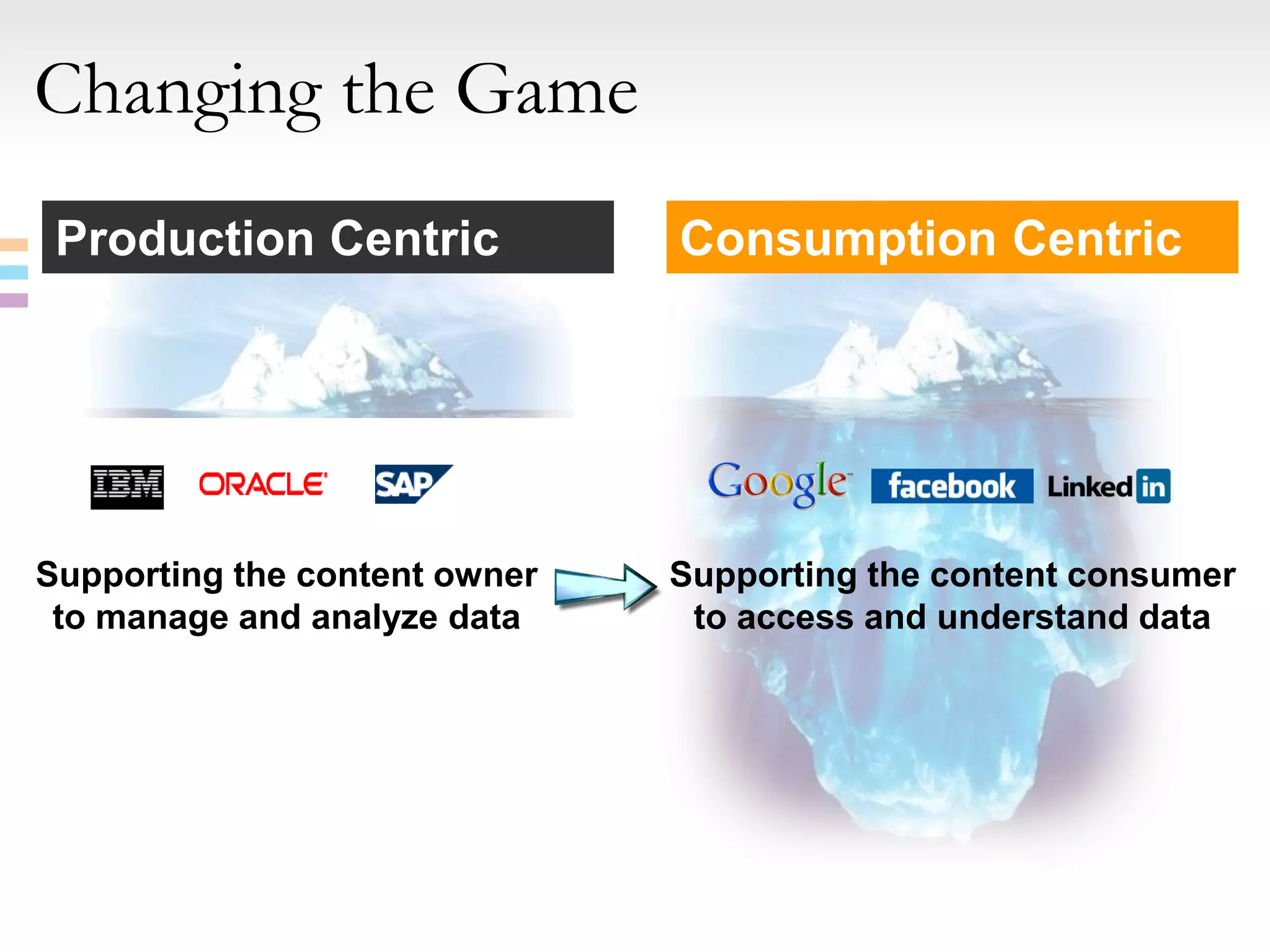 Changing the Game

Production Centric

IBM ORACLE SAP

Supporting the content owner to manage and analyze data

Consumption Centric

Google facebook Linked in

Supporting the content consumer to access and understand data